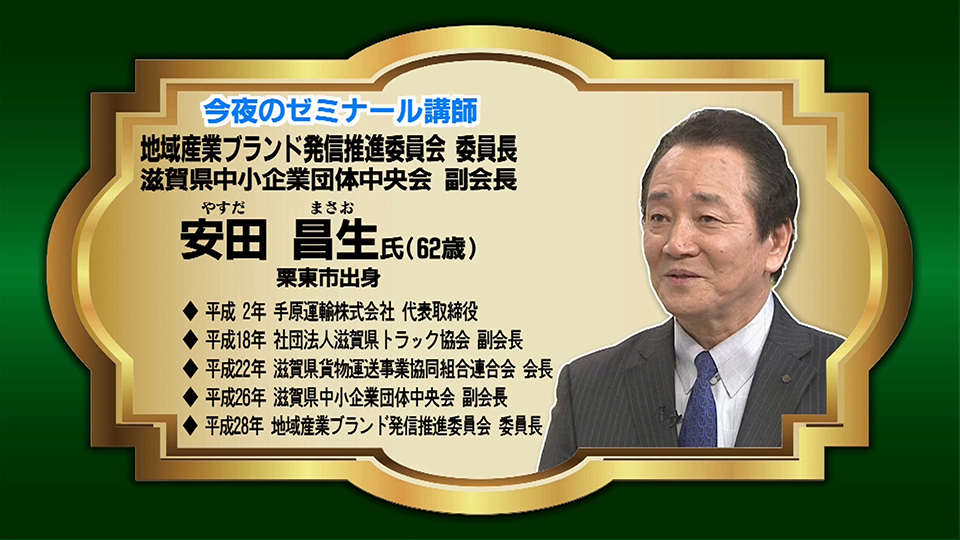 今夜のゼミナール講師

地域産業ブランド発信推進委員会 委員長
滋賀県中小企業団体中央会 副会長

やすだ まさお
安田 昌生氏(62歳)
栗東市出身

◆ 平成 2年 手原運輸株式会社 代表取締役
◆ 平成18年 社団法人滋賀県トラック協会 副会長
◆ 平成22年 滋賀県貨物運送事業協同組合連合会 会長
◆ 平成26年 滋賀県中小企業団体中央会 副会長
◆ 平成28年 地域産業ブランド発信推進委員会 委員長